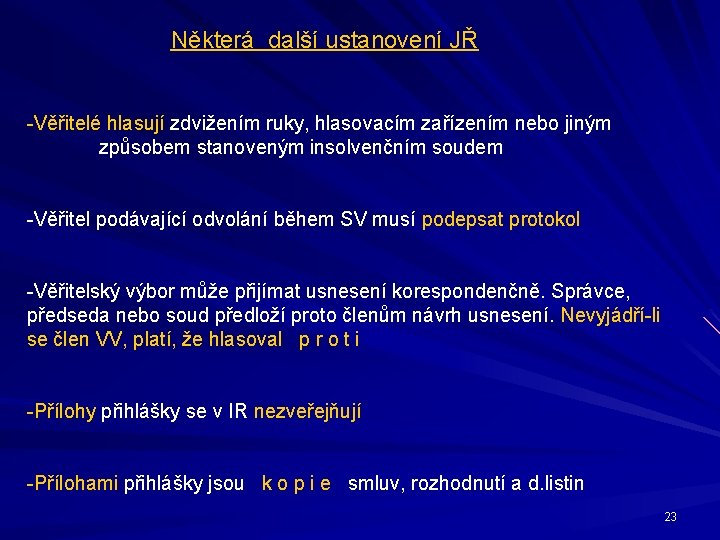 Některá další ustanovení JŘ

-Věřitelé hlasují zdvižením ruky, hlasovacím zařízením nebo jiným způsobem stanoveným insolvenčním soudem

-Věřitel podávající odvolání během SV musí podepsat protokol

-Věřitelský výbor může přijímat usnesení korespondenčně. Správce, předseda nebo soud předloží proto členům návrh usnesení. Nevyjádří-li se člen VV, platí, že hlasoval p r o t i

-Přílohy přihlášky se v IR nezveřejňují

-Přílohami přihlášky jsou k o p i e smluv, rozhodnutí a d.listin

23